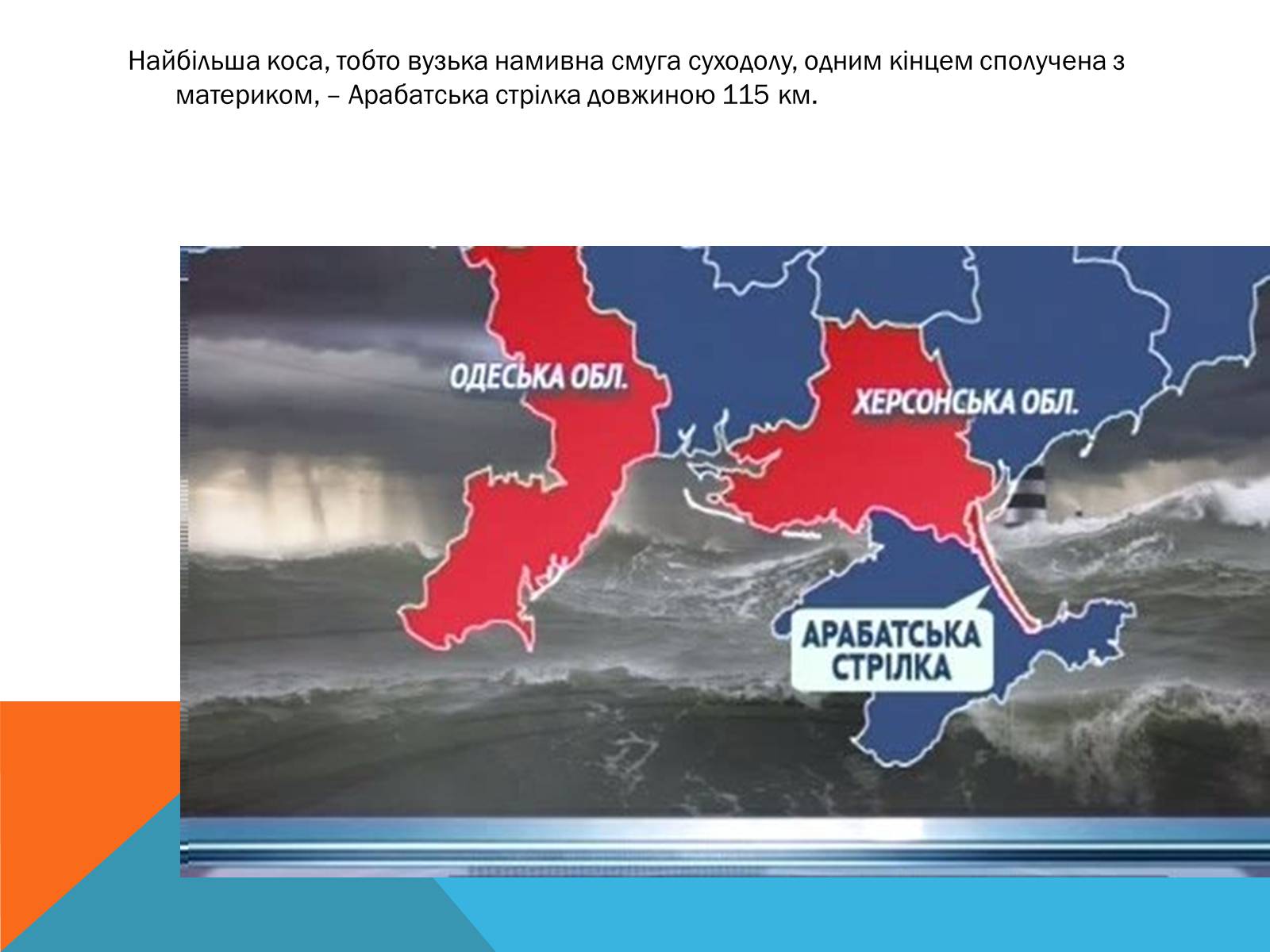 Найбільша коса, тобто вузька намивна смуга суходолу, одним кінцем сполучена з материком, – Арабатська стрілка довжиною 115 км.

ОДЕСЬКА ОБЛ.

ХЕРСОНСЬКА ОБЛ.

АРАБАТСЬКА СТРІЛКА